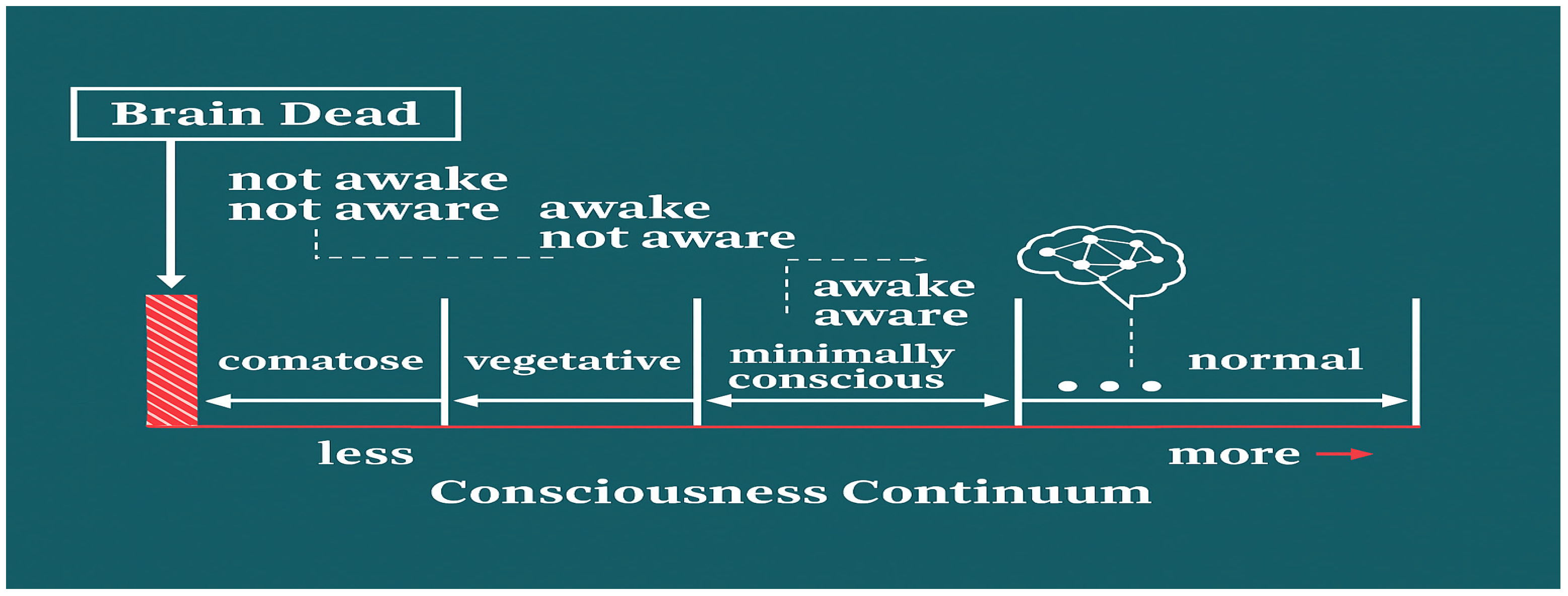 Brain Dead

not awake
not aware

awake
not aware

awake
aware

comatose

vegetative

minimally conscious

normal

less

more

Consciousness Continuum